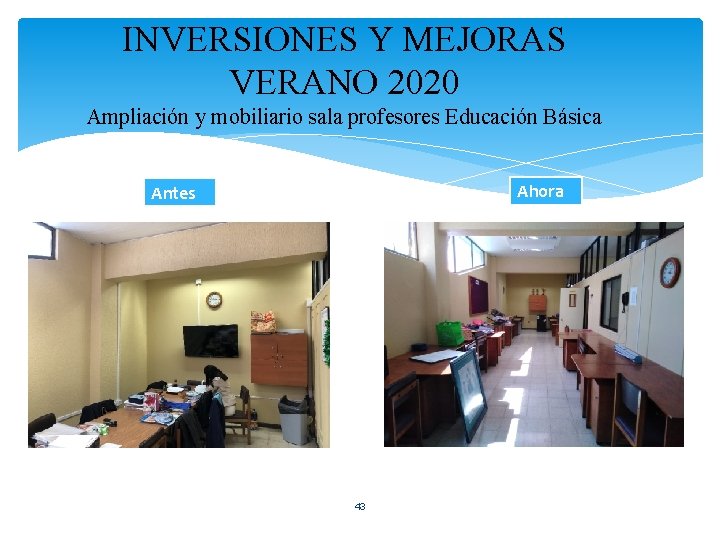 INVERSIONES Y MEJORAS
VERANO 2020
Ampliación y mobiliario sala profesores Educación Básica

Antes

Ahora

43